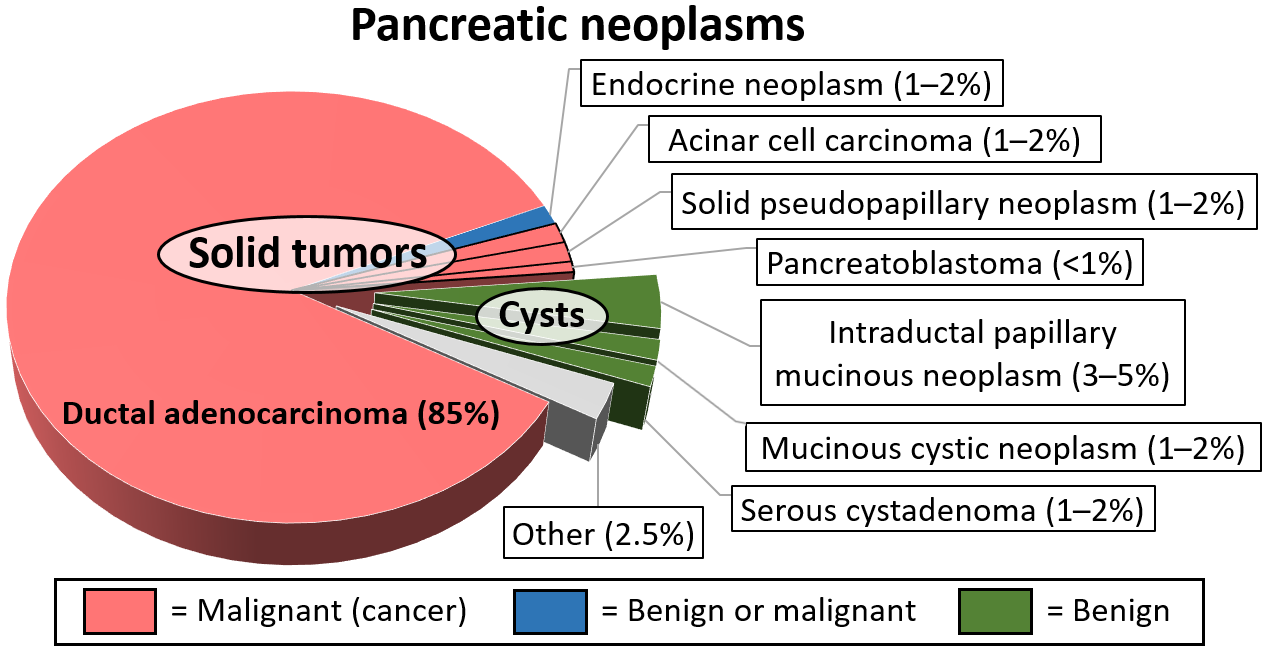 Pancreatic neoplasms

Endocrine neoplasm (1–2%)

Acinar cell carcinoma (1–2%)

Solid pseudopapillary neoplasm (1–2%)

Pancreatoblastoma (<1%)

Solid tumors

Cysts

Intraductal papillary mucinous neoplasm (3–5%)

Ductal adenocarcinoma (85%)

Mucinous cystic neoplasm (1–2%)

Serous cystadenoma (1–2%)

Other (2.5%)

= Malignant (cancer)   = Benign or malignant   = Benign